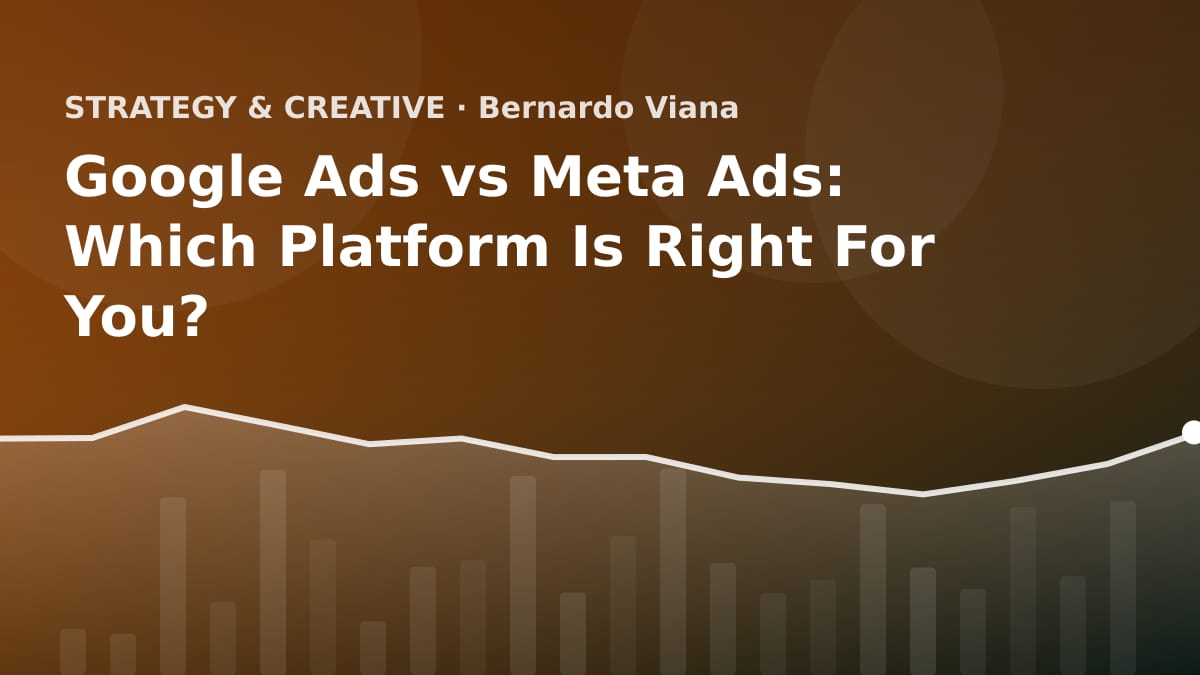 STRATEGY & CREATIVE · Bernardo Viana

Google Ads vs Meta Ads: Which Platform Is Right For You?